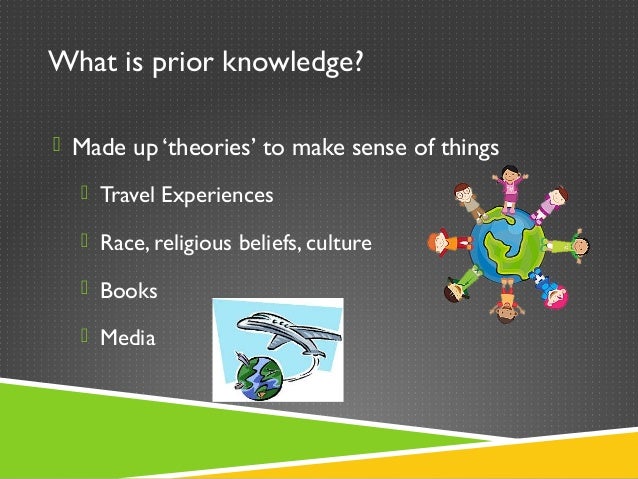 What is prior knowledge?

Made up ‘theories’ to make sense of things

Travel Experiences

Race, religious beliefs, culture

Books

Media